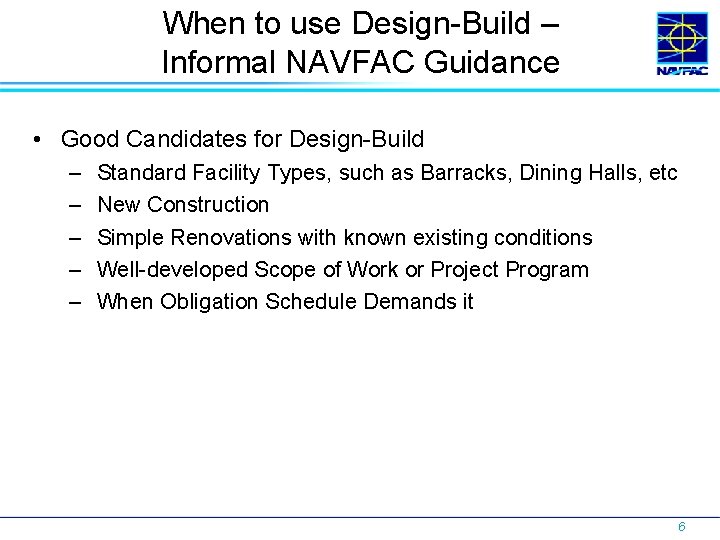 When to use Design-Build – Informal NAVFAC Guidance

NAVFAC

• Good Candidates for Design-Build
– Standard Facility Types, such as Barracks, Dining Halls, etc
– New Construction
– Simple Renovations with known existing conditions
– Well-developed Scope of Work or Project Program
– When Obligation Schedule Demands it

6